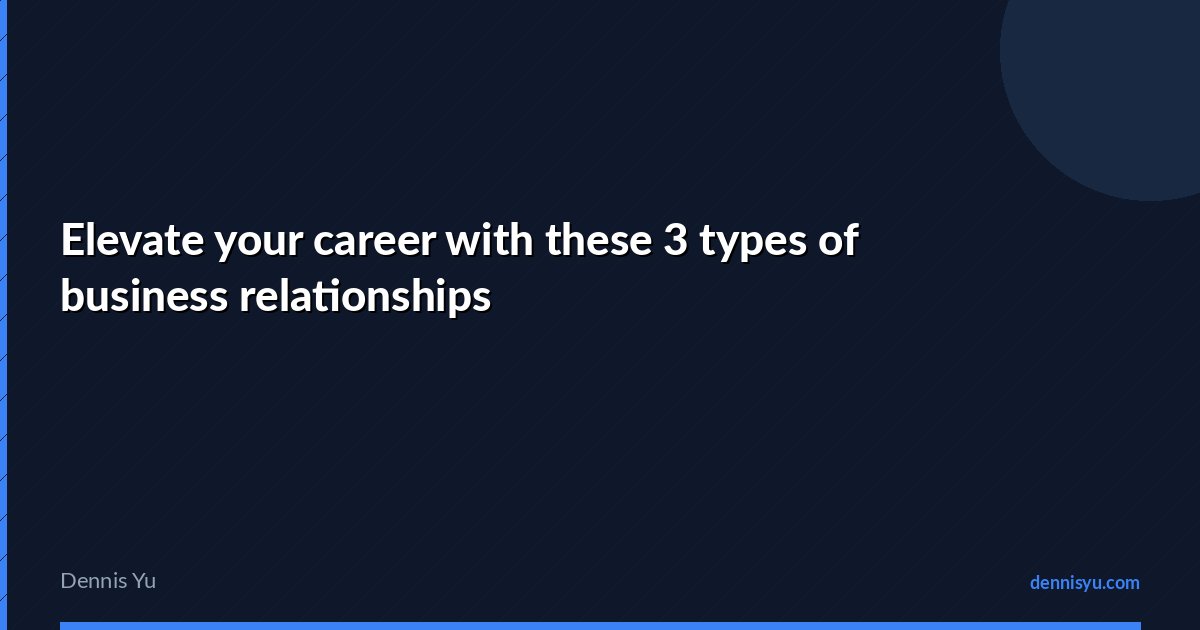 Elevate your career with these 3 types of business relationships

Dennis Yu

dennisyu.com